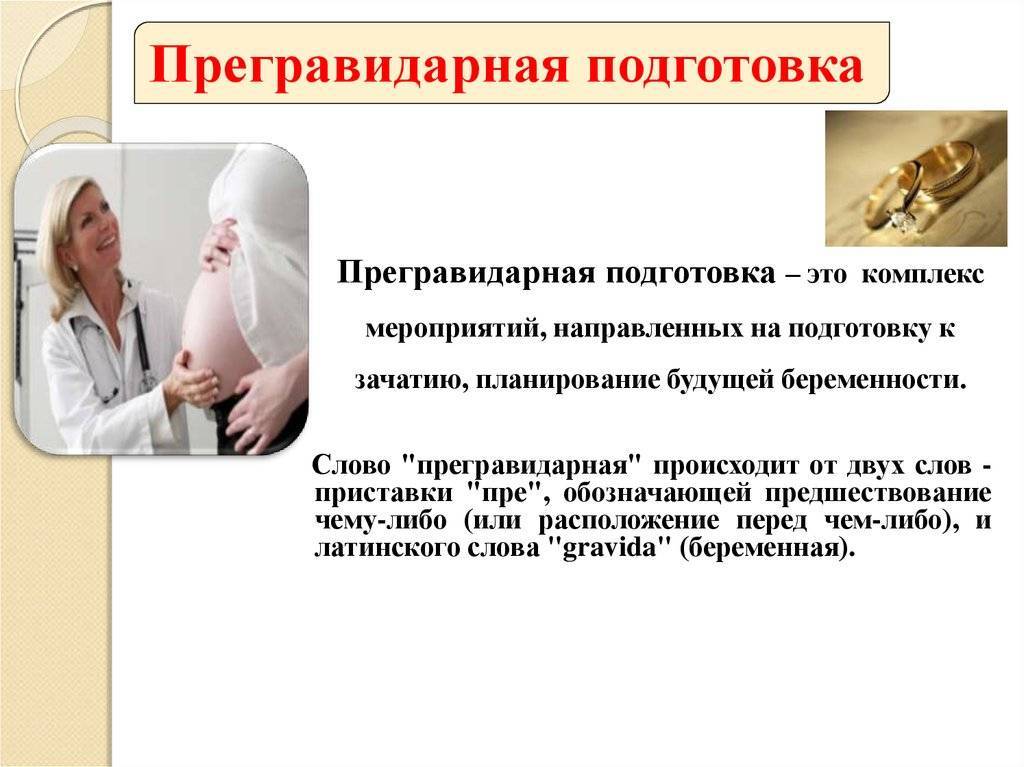 Прегравидарная подготовка

Прегравидарная подготовка – это комплекс мероприятий, направленных на подготовку к зачатию, планирование будущей беременности.

Слово "прегравидарная" происходит от двух слов - приставки "пре", обозначающей предшествование чему-либо (или расположение перед чем-либо), и латинского слова "gravida" (беременная).